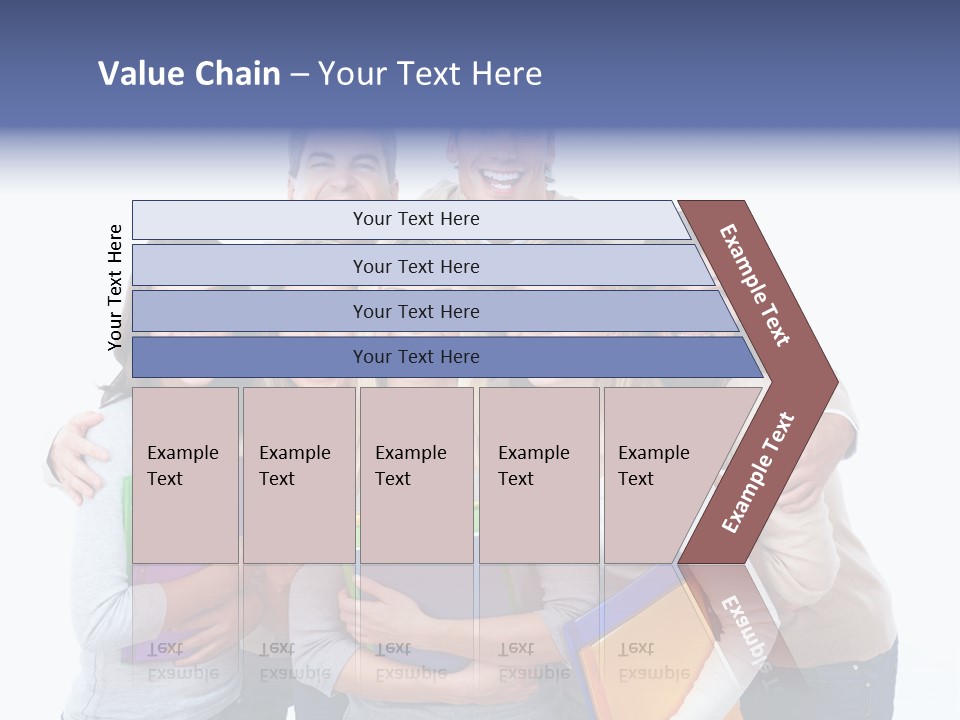 Value Chain – Your Text Here

Your Text Here

Your Text Here

Your Text Here

Your Text Here

Your Text Here

Example Text

Example Text

Example Text

Example Text

Example Text

Example Text

Example Text